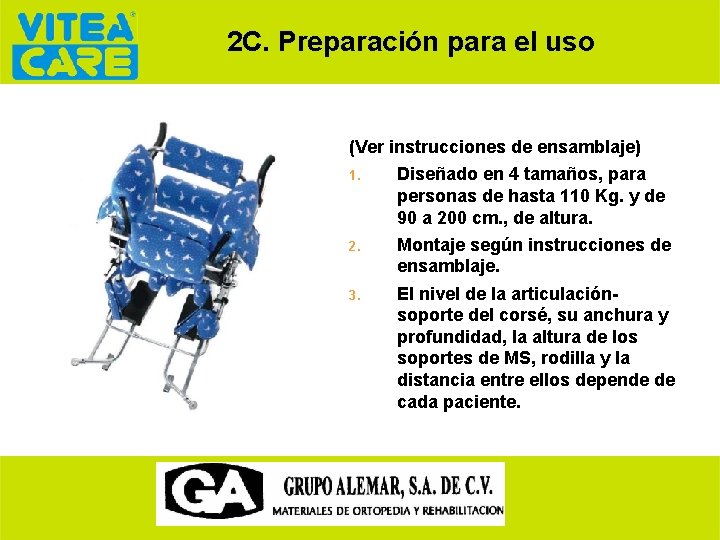 VITEA CARE®

2C. Preparación para el uso

(Ver instrucciones de ensamblaje)

1. Diseñado en 4 tamaños, para personas de hasta 110 Kg. y de 90 a 200 cm., de altura.

2. Montaje según instrucciones de ensamblaje.

3. El nivel de la articulación-soporte del corsé, su anchura y profundidad, la altura de los soportes de MS, rodilla y la distancia entre ellos depende de cada paciente.

GA GRUPO ALEMAR, S.A. DE C.V.
MATERIALES DE ORTOPEDIA Y REHABILITACION